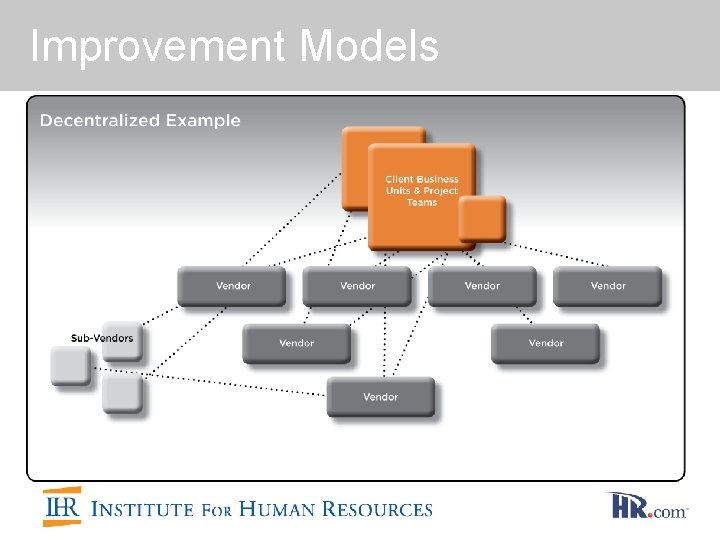 Improvement Models

Decentralized Example

Client Business Units & Project Teams

Vendor

Vendor

Vendor

Vendor

Sub-Vendors

Vendor

Vendor

Vendor

IHR INSTITUTE FOR HUMAN RESOURCES

HR.com